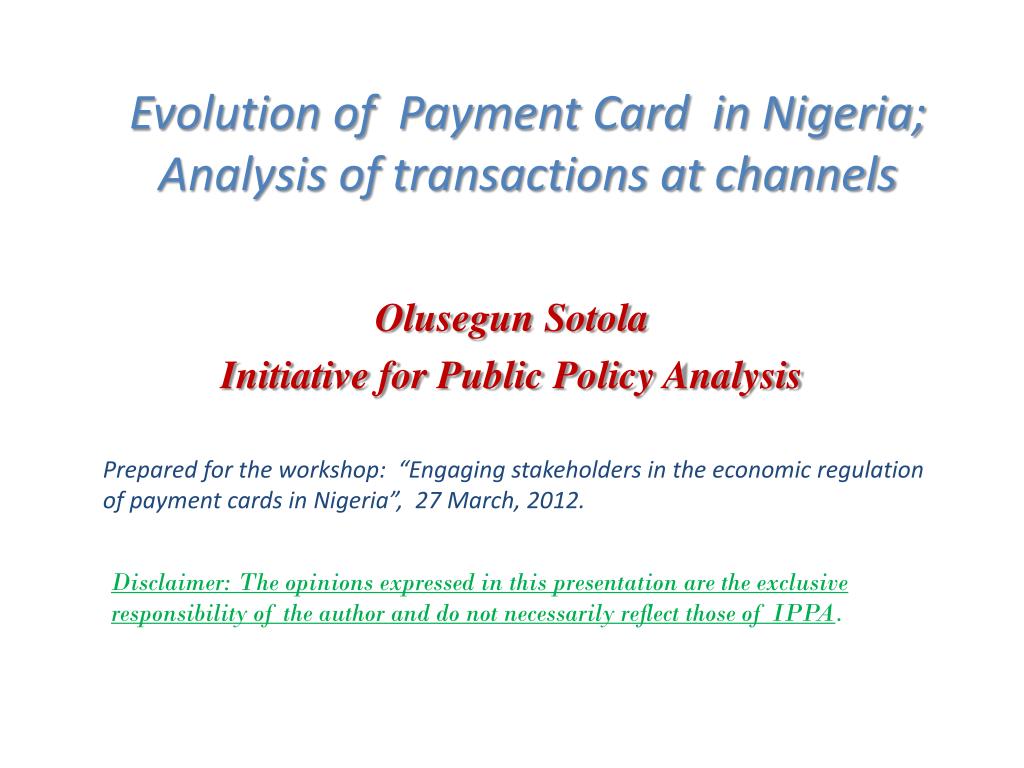 Evolution of Payment Card in Nigeria; Analysis of transactions at channels

Olusegun Sotola
Initiative for Public Policy Analysis

Prepared for the workshop: “Engaging stakeholders in the economic regulation of payment cards in Nigeria”, 27 March, 2012.

Disclaimer: The opinions expressed in this presentation are the exclusive responsibility of the author and do not necessarily reflect those of IPPA.